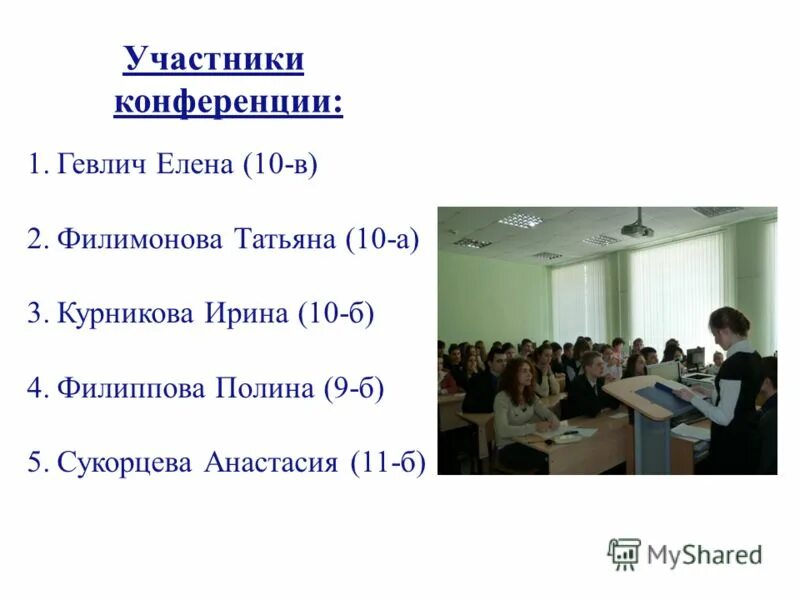 Участники конференции:

1. Гевлич Елена (10-в)

2. Филимонова Татьяна (10-а)

3. Курникова Ирина (10-б)

4. Филиппова Полина (9-б)

5. Сукорцева Анастасия (11-б)

MyShared